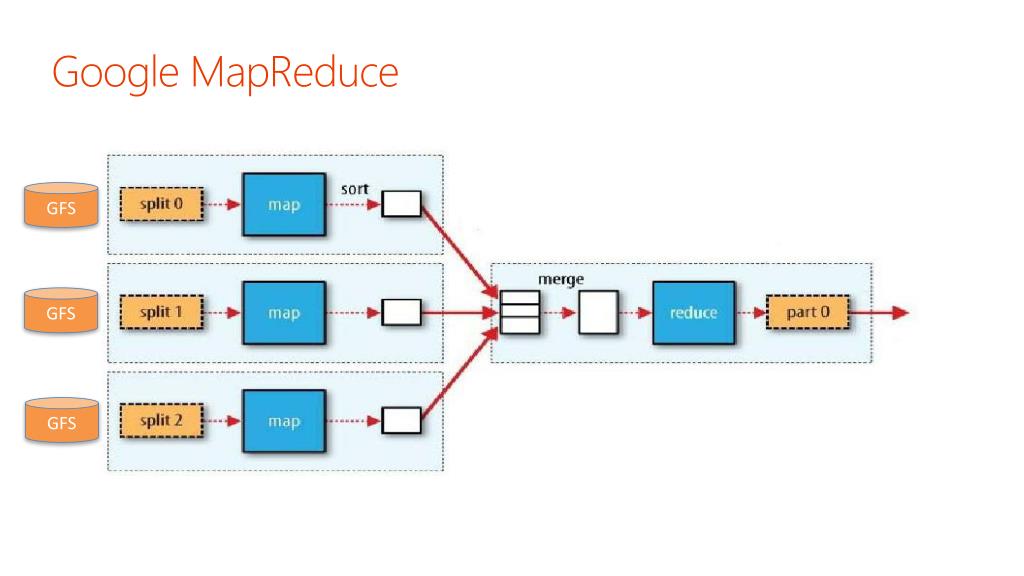 Google MapReduce

GFS
split 0
map
sort

GFS
split 1
map

GFS
split 2
map

merge
reduce
part 0